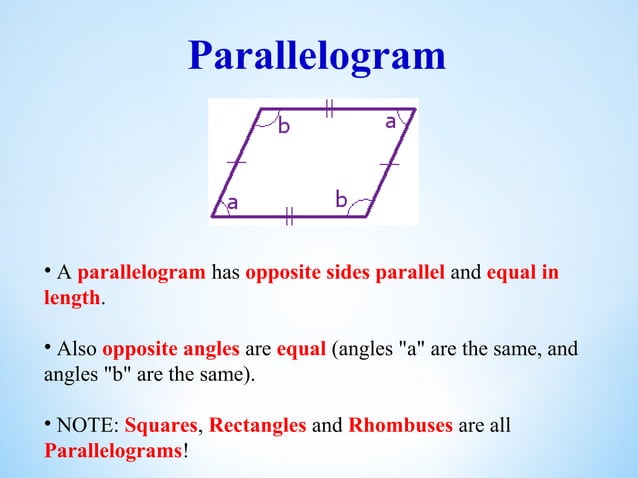 Parallelogram

b a a b

• A parallelogram has opposite sides parallel and equal in length.

• Also opposite angles are equal (angles "a" are the same, and angles "b" are the same).

• NOTE: Squares, Rectangles and Rhombuses are all Parallelograms!